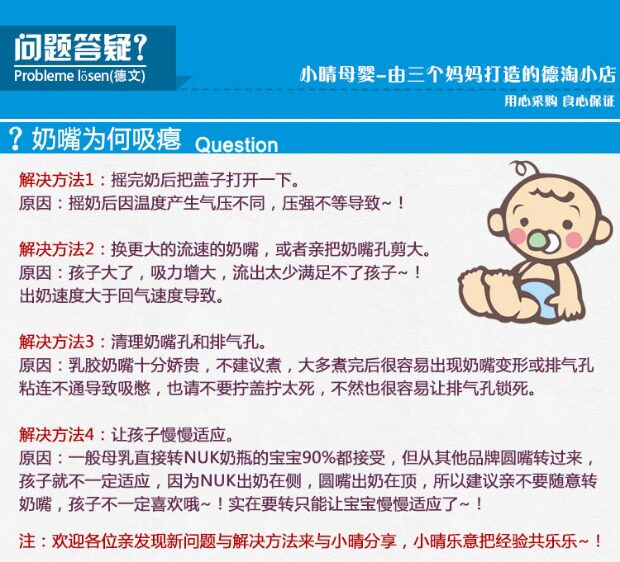 问题答疑?
Probleme lösen(德文)

小晴母婴-由三个妈妈打造的德淘小店
用心采购 良心保证

? 奶嘴为何吸瘪 Question

解决方法1：摇完奶后把盖子打开一下。
原因：摇奶后因温度产生气压不同，压强不等导致~！

解决方法2：换更大的流速的奶嘴，或者亲把奶嘴孔剪大。
原因：孩子大了，吸力增大，流出太少满足不了孩子~！
出奶速度大于回气速度导致。

解决方法3：清理奶嘴孔和排气孔。
原因：乳胶奶嘴十分娇贵，不建议煮，大多煮完后很容易出现奶嘴变形或排气孔粘连不通导致吸憋，也请不要拧盖拧太死，不然也很容易让排气孔锁死。

解决方法4：让孩子慢慢适应。
原因：一般母乳直接转NUK奶瓶的宝宝90%都接受，但从其他品牌圆嘴转过来，孩子就不一定适应，因为NUK出奶在侧，圆嘴出奶在顶，所以建议亲不要随意转奶嘴，孩子不一定喜欢哦~！实在要转只能让宝宝慢慢适应了~！

注：欢迎各位亲发现新问题与解决方法来与小晴分享，小晴乐意把经验共乐乐~！